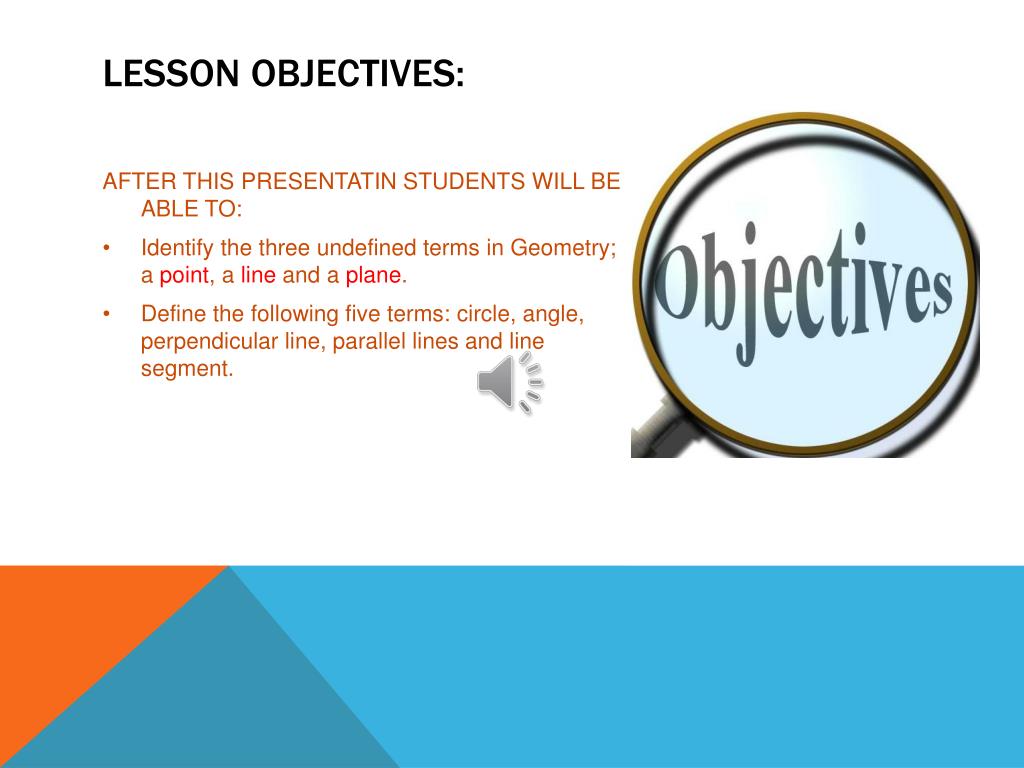 LESSON OBJECTIVES:

AFTER THIS PRESENTATIN STUDENTS WILL BE ABLE TO:

• Identify the three undefined terms in Geometry; a point, a line and a plane.

• Define the following five terms: circle, angle, perpendicular line, parallel lines and line segment.

Objectives